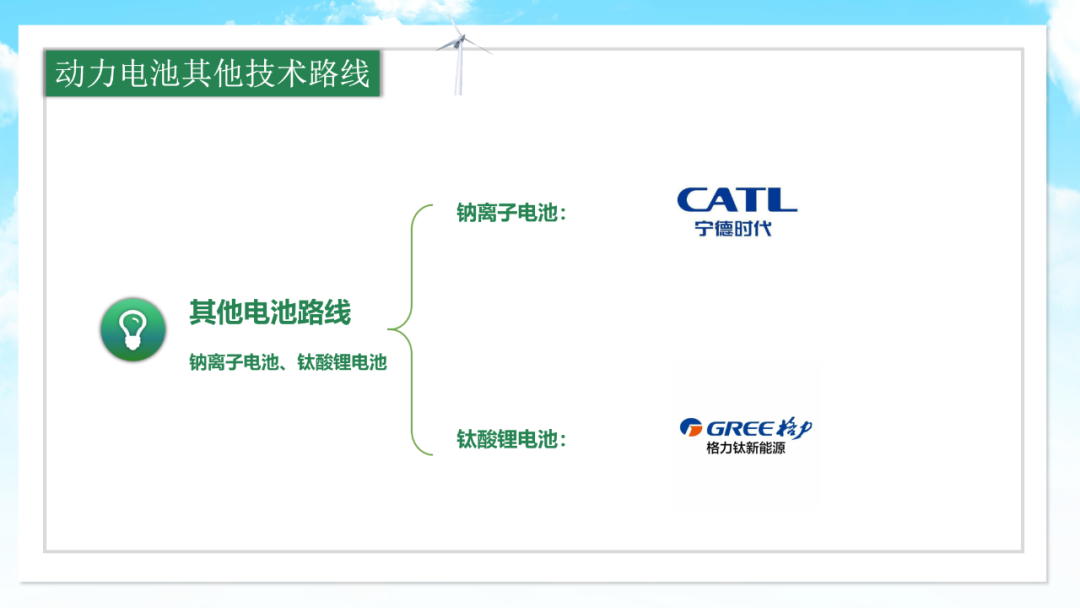 动力电池其他技术路线

其他电池路线

钠离子电池、钛酸锂电池

钠离子电池：

CATL
宁德时代

钛酸锂电池：

GREE 格力
格力钛新能源